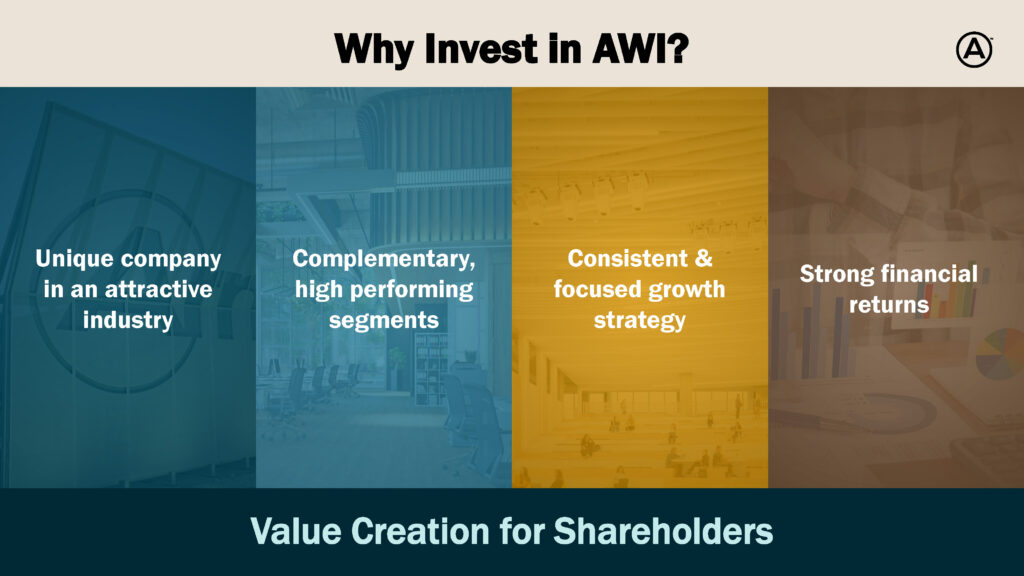 Why Invest in AWI?

Unique company in an attractive industry

Complementary, high performing segments

Consistent & focused growth strategy

Strong financial returns

Value Creation for Shareholders